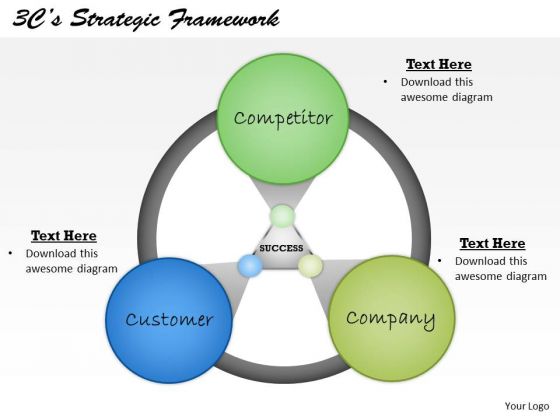 3C's Strategic Framework

Text Here
• Download this awesome diagram

Competitor

Text Here
• Download this awesome diagram

SUCCESS

Text Here
• Download this awesome diagram

Customer

Company

Your Logo